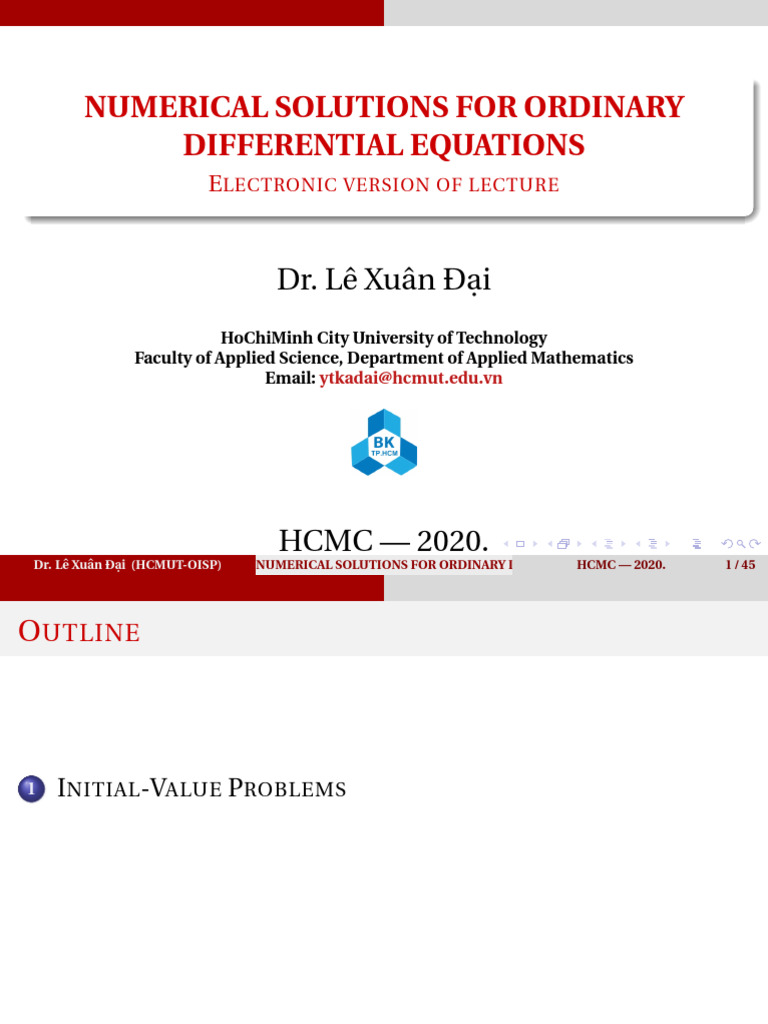 NUMERICAL SOLUTIONS FOR ORDINARY DIFFERENTIAL EQUATIONS

ELECTRONIC VERSION OF LECTURE

Dr. Lê Xuân Đại

HoChiMinh City University of Technology
Faculty of Applied Science, Department of Applied Mathematics
Email: ytkadai@hcmut.edu.vn

BK
TP.HCM

HCMC — 2020.

Dr. Lê Xuân Đại (HCMUT-OISP) NUMERICAL SOLUTIONS FOR ORDINARY I HCMC — 2020. 1 / 45

OUTLINE

1 INITIAL-VALUE PROBLEMS